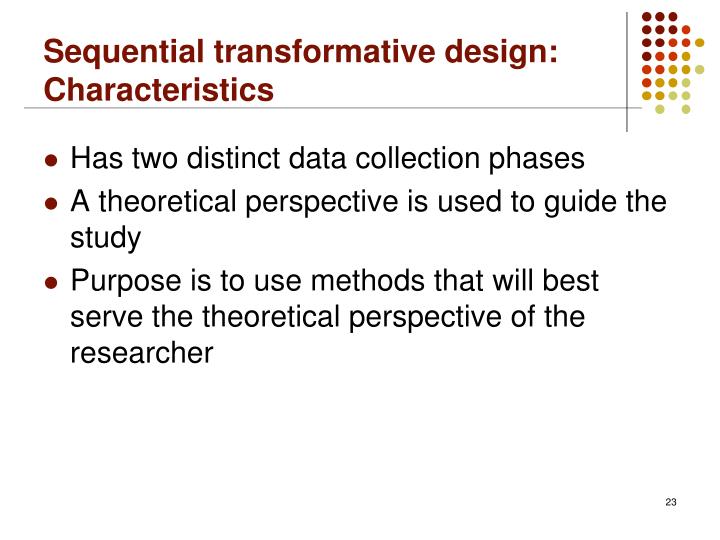 Sequential transformative design: Characteristics

- Has two distinct data collection phases
- A theoretical perspective is used to guide the study
- Purpose is to use methods that will best serve the theoretical perspective of the researcher

23